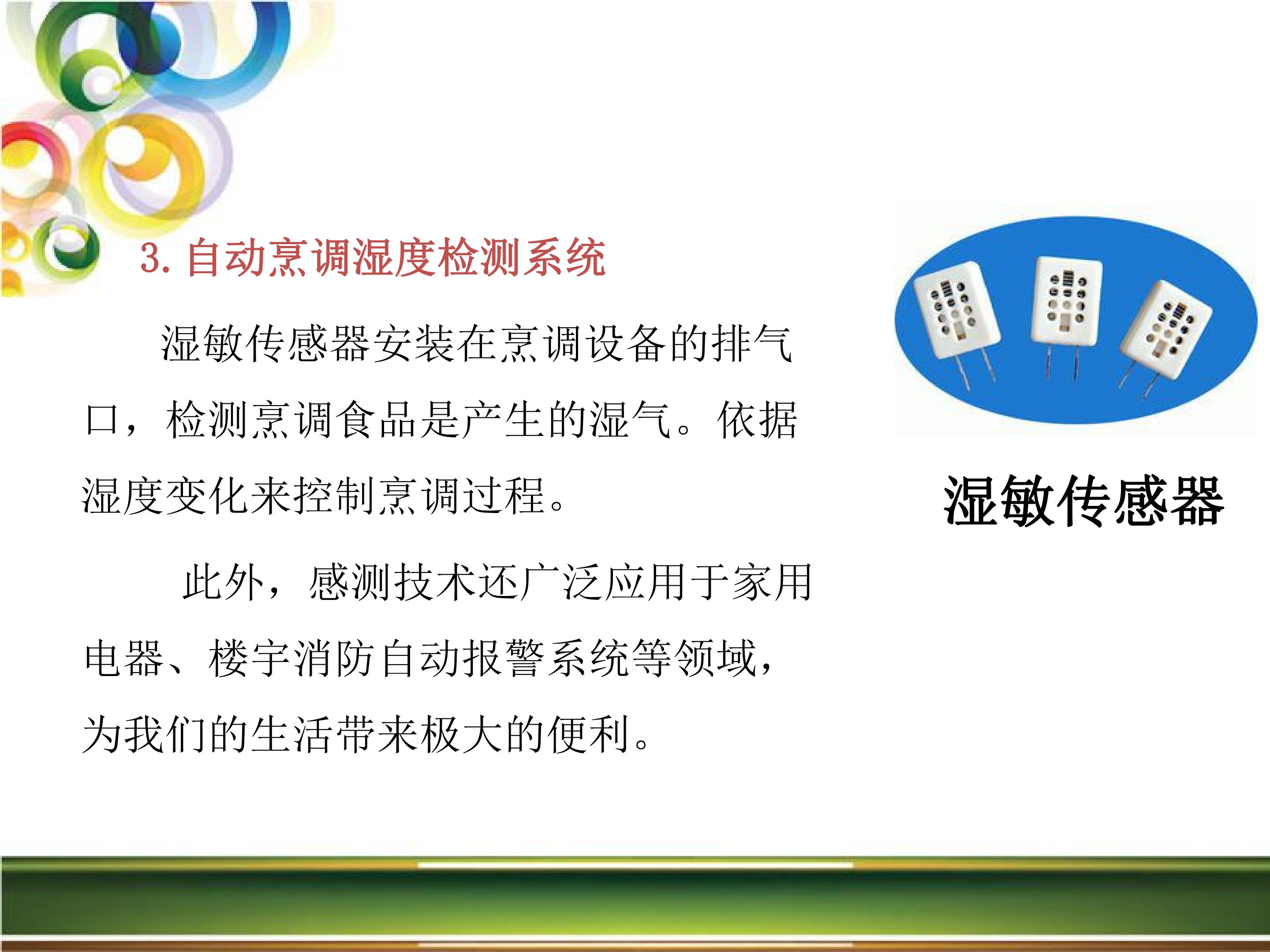 3. 自动烹调湿度检测系统

湿敏传感器安装在烹调设备的排气口，检测烹调食品是产生的湿气。依据湿度变化来控制烹调过程。

此外，感测技术还广泛应用于家用电器、楼宇消防自动报警系统等领域，为我们的生活带来极大的便利。

湿敏传感器